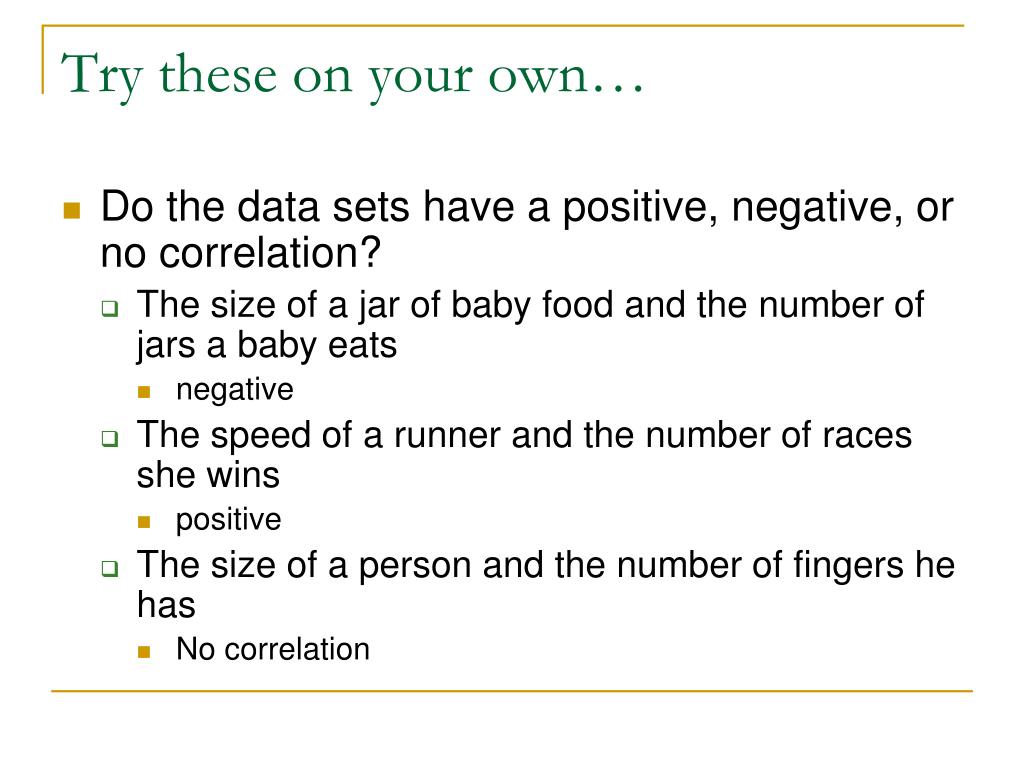 Try these on your own…

Do the data sets have a positive, negative, or no correlation?

The size of a jar of baby food and the number of jars a baby eats

negative

The speed of a runner and the number of races she wins

positive

The size of a person and the number of fingers he has

No correlation